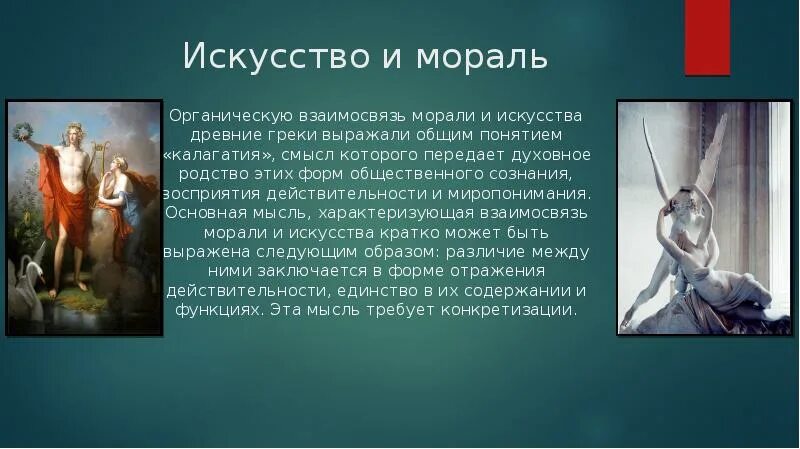 Искусство и мораль

Органическую взаимосвязь морали и искусства древние греки выражали общим понятием «калагатия», смысл которого передает духовное родство этих форм общественного сознания, восприятия действительности и миропонимания. Основная мысль, характеризующая взаимосвязь морали и искусства кратко может быть выражена следующим образом: различие между ними заключается в форме отражения действительности, единство в их содержании и функциях. Эта мысль требует конкретизации.